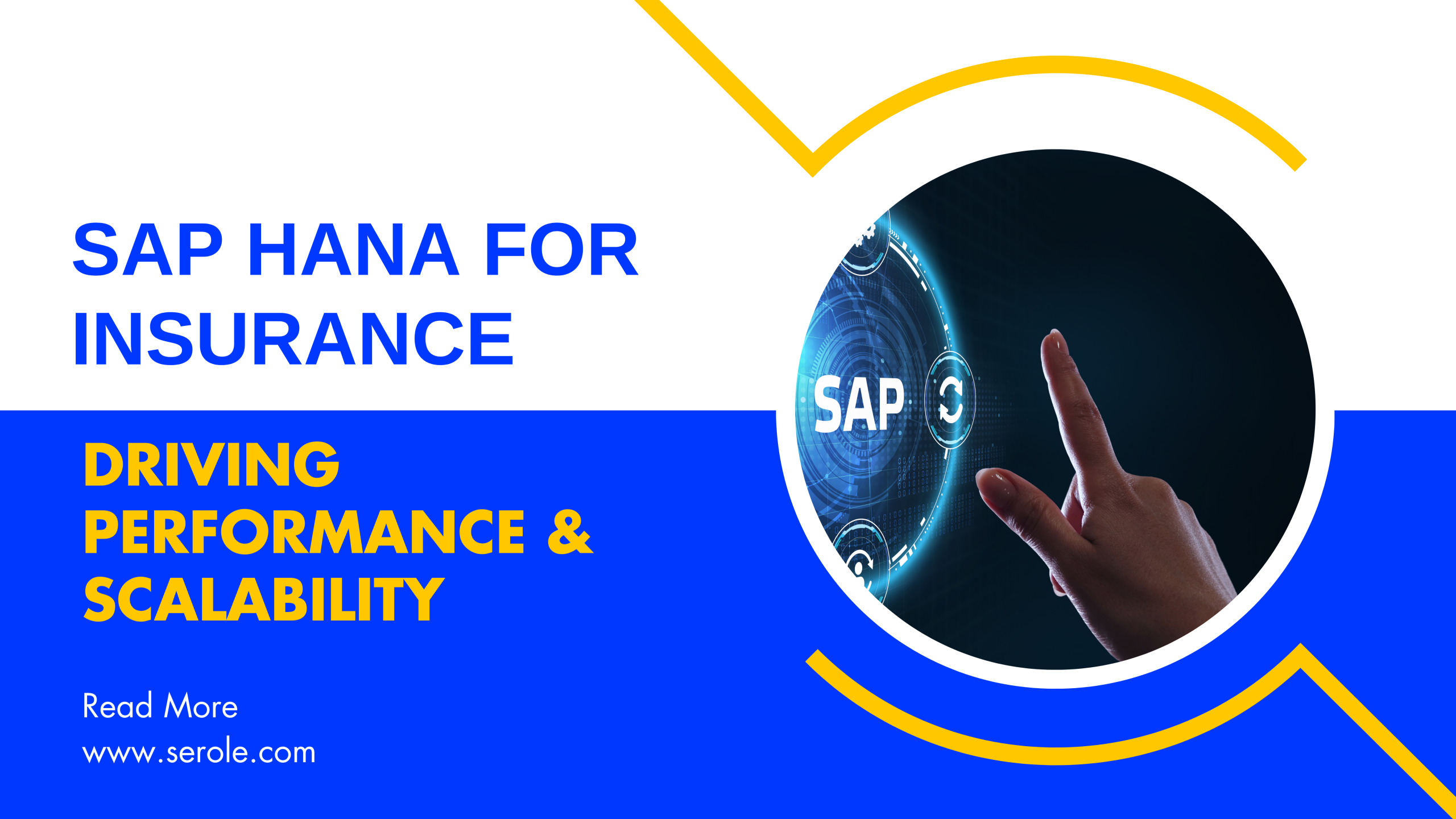 SAP HANA FOR INSURANCE

DRIVING PERFORMANCE & SCALABILITY

Read More
www.serole.com

SAP